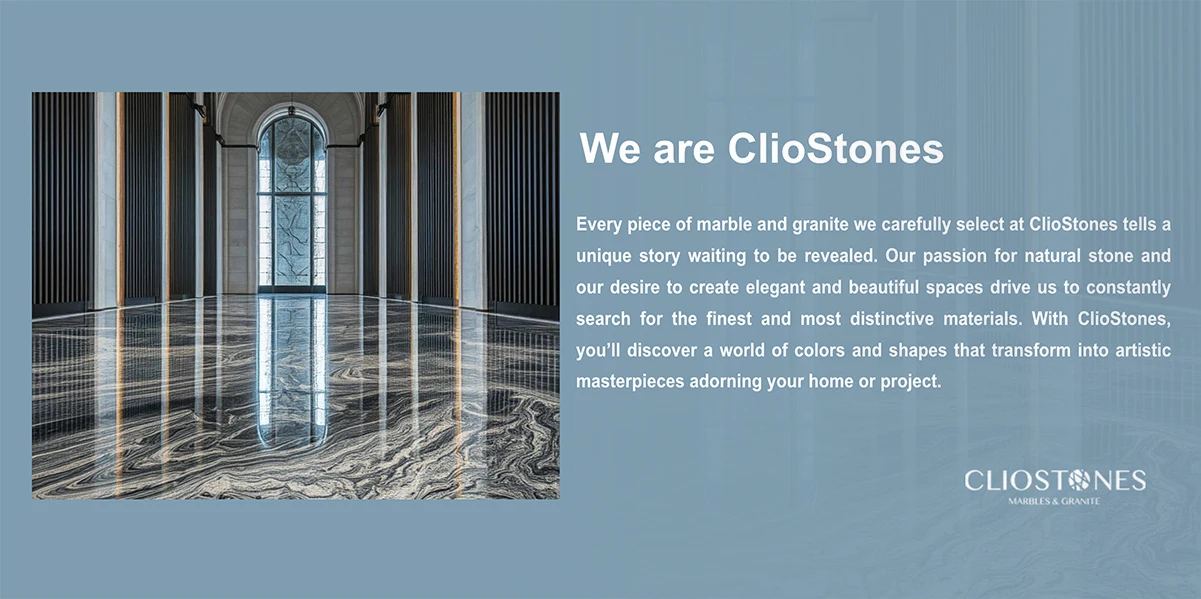 We are ClioStones

Every piece of marble and granite we carefully select at ClioStones tells a unique story waiting to be revealed. Our passion for natural stone and our desire to create elegant and beautiful spaces drive us to constantly search for the finest and most distinctive materials. With ClioStones, you'll discover a world of colors and shapes that transform into artistic masterpieces adorning your home or project.

CLIOSTONES
MARBLES & GRANITE